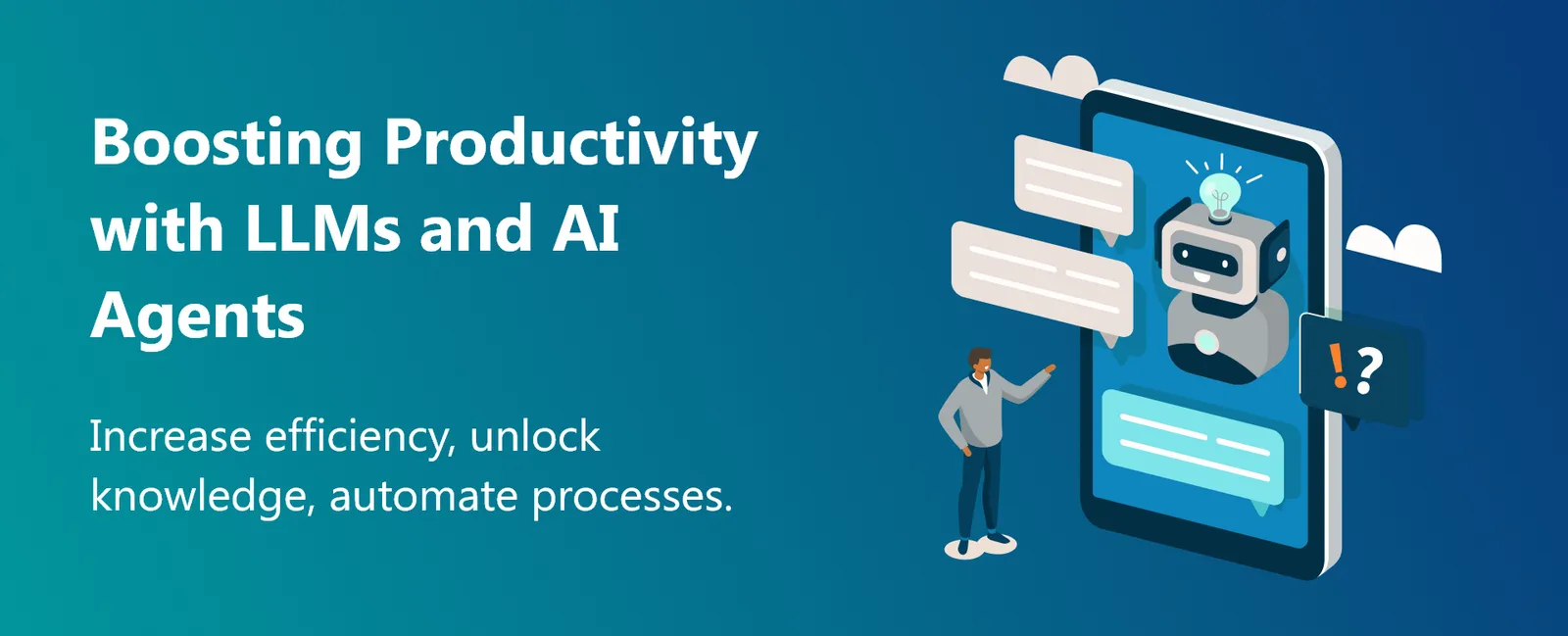 Boosting Productivity with LLMs and AI Agents

Increase efficiency, unlock knowledge, automate processes.

!?